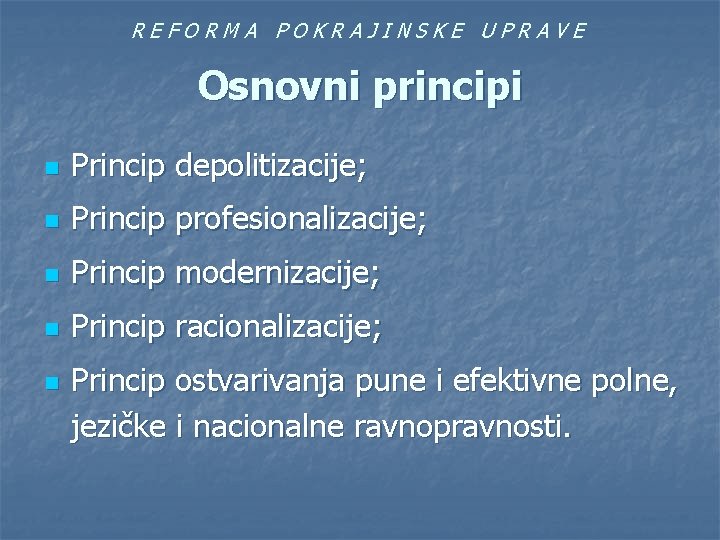 REFORMA POKRAJINSKE UPRAVE

Osnovni principi

- Princip depolitizacije;
- Princip profesionalizacije;
- Princip modernizacije;
- Princip racionalizacije;
- Princip ostvarivanja pune i efektivne polne, jezičke i nacionalne ravnopravnosti.